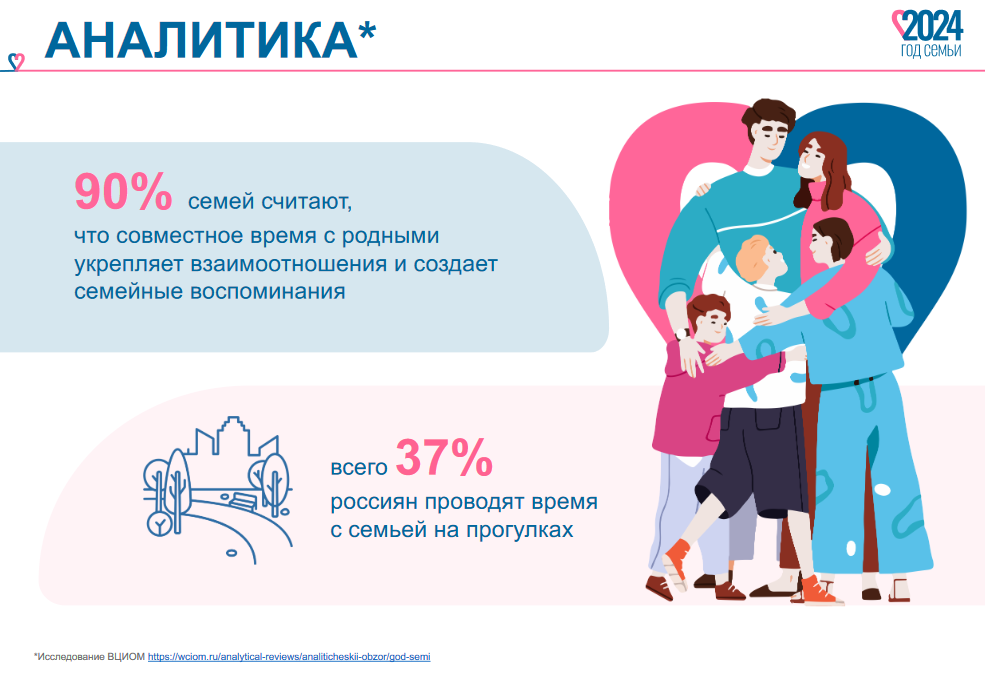 АНАЛИТИКА*

2024
ГОД СЕМЬИ

90% семей считают, что совместное время с родными укрепляет взаимоотношения и создает семейные воспоминания

всего 37% россиян проводят время с семьей на прогулках

*Исследование ВЦИОМ https://wciom.ru/analytical-reviews/analiticheskii-obzor/god-semi